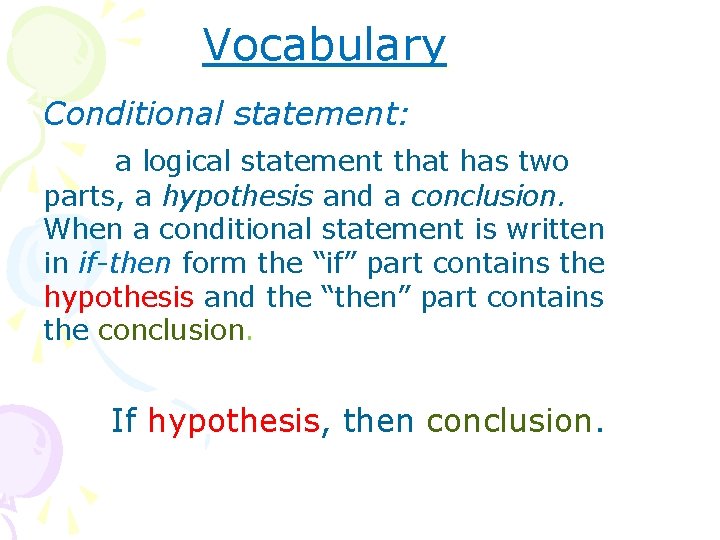 Vocabulary

Conditional statement:

a logical statement that has two parts, a hypothesis and a conclusion. When a conditional statement is written in if-then form the “if” part contains the hypothesis and the “then” part contains the conclusion.

If hypothesis, then conclusion.